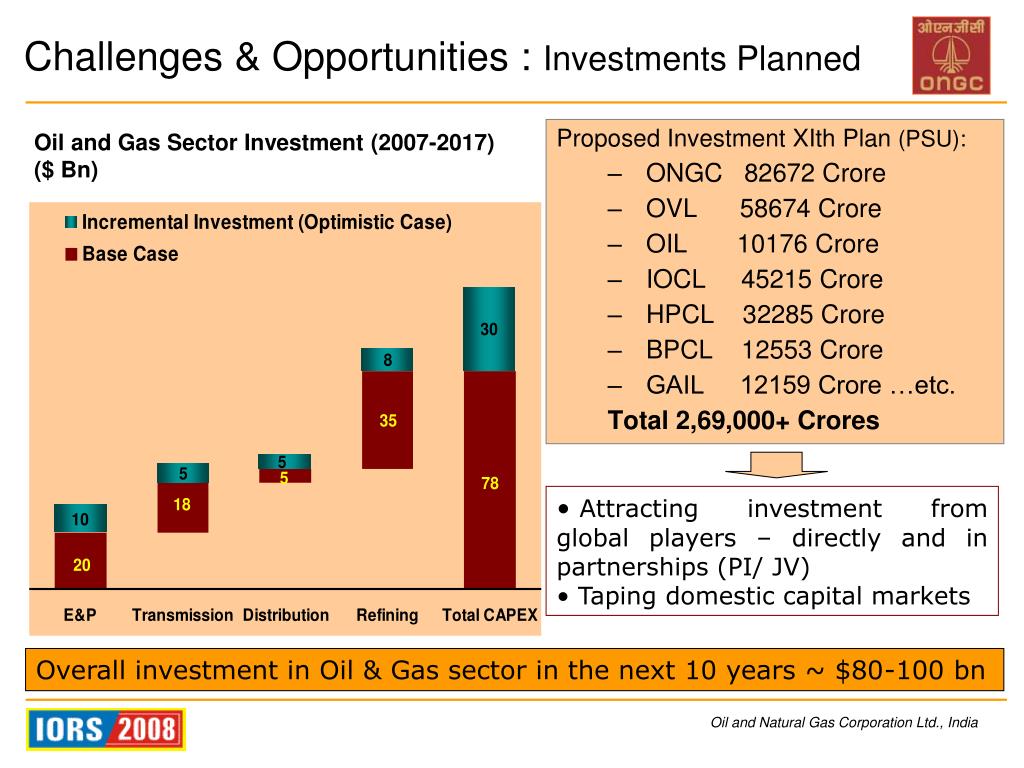 Challenges & Opportunities : Investments Planned

ओएनजीसी
ONGC

Oil and Gas Sector Investment (2007-2017) ($ Bn)

Incremental Investment (Optimistic Case)
Base Case

10
20
5
18
5
5
8
35
30
78

E&P Transmission Distribution Refining Total CAPEX

Proposed Investment XIth Plan (PSU):
– ONGC 82672 Crore
– OVL 58674 Crore
– OIL 10176 Crore
– IOCL 45215 Crore
– HPCL 32285 Crore
– BPCL 12553 Crore
– GAIL 12159 Crore …etc.
Total 2,69,000+ Crores

• Attracting investment from global players – directly and in partnerships (PI/ JV)
• Taping domestic capital markets

Overall investment in Oil & Gas sector in the next 10 years ~ $80-100 bn

IORS 2008

Oil and Natural Gas Corporation Ltd., India